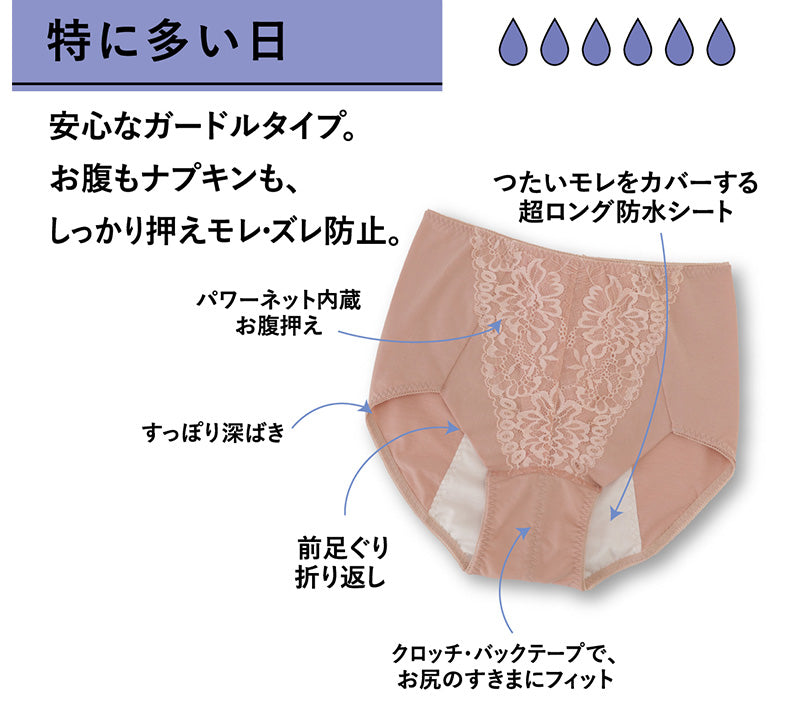 特に多い日

安心なガードルタイプ。
お腹もナプキンも、
しっかり押えモレ･ズレ防止。

つたいモレをカバーする
超ロング防水シート

パワーネット内蔵
お腹押え

すっぽり深ばき

前足ぐり
折り返し

クロッチ・バックテープで、
お尻のすきまにフィット